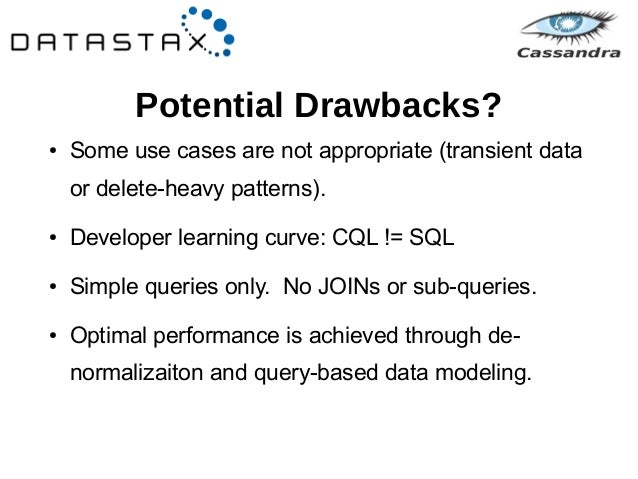 DATASTAX

Cassandra

Potential Drawbacks?

• Some use cases are not appropriate (transient data or delete-heavy patterns).

• Developer learning curve: CQL != SQL

• Simple queries only. No JOINs or sub-queries.

• Optimal performance is achieved through de-normalizaiton and query-based data modeling.